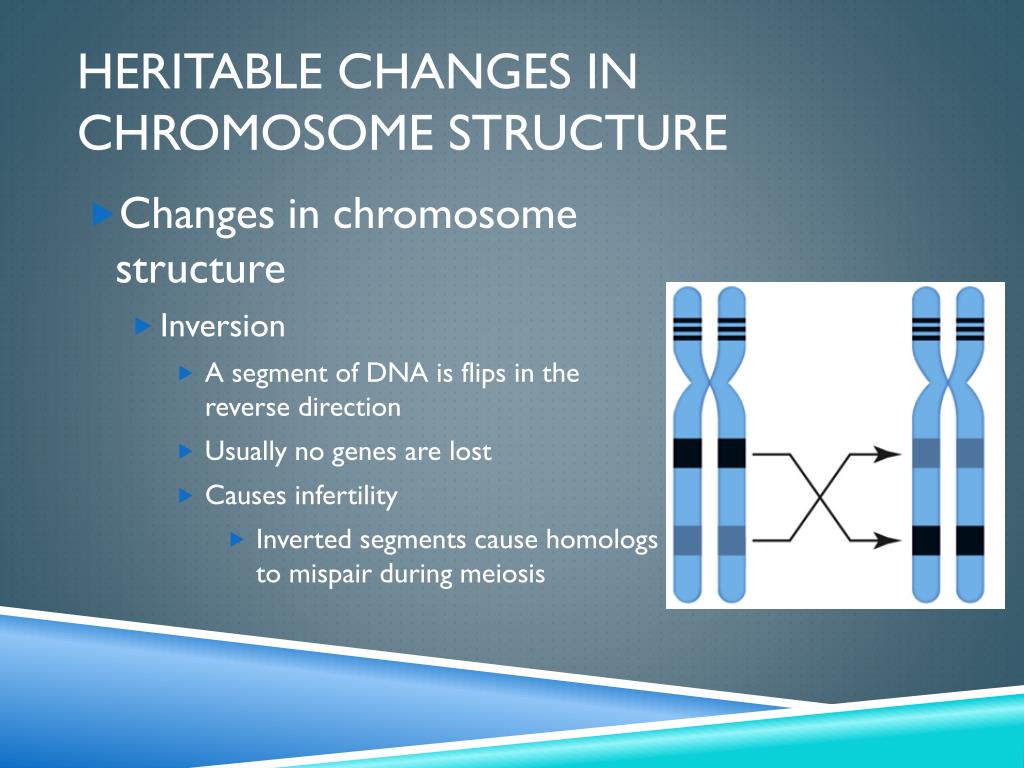 HERITABLE CHANGES IN CHROMOSOME STRUCTURE

Changes in chromosome structure

Inversion

A segment of DNA is flips in the reverse direction

Usually no genes are lost

Causes infertility

Inverted segments cause homologs to mispair during meiosis